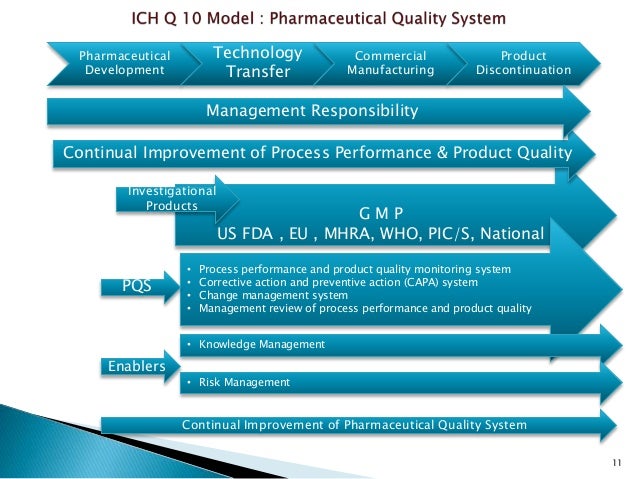 ICH Q 10 Model : Pharmaceutical Quality System

Pharmaceutical Development

Technology Transfer

Commercial Manufacturing

Product Discontinuation

Management Responsibility

Continual Improvement of Process Performance & Product Quality

Investigational Products

G M P
US FDA , EU , MHRA, WHO, PIC/S, National

PQS

• Process performance and product quality monitoring system
• Corrective action and preventive action (CAPA) system
• Change management system
• Management review of process performance and product quality

Enablers

• Knowledge Management

• Risk Management

Continual Improvement of Pharmaceutical Quality System

11